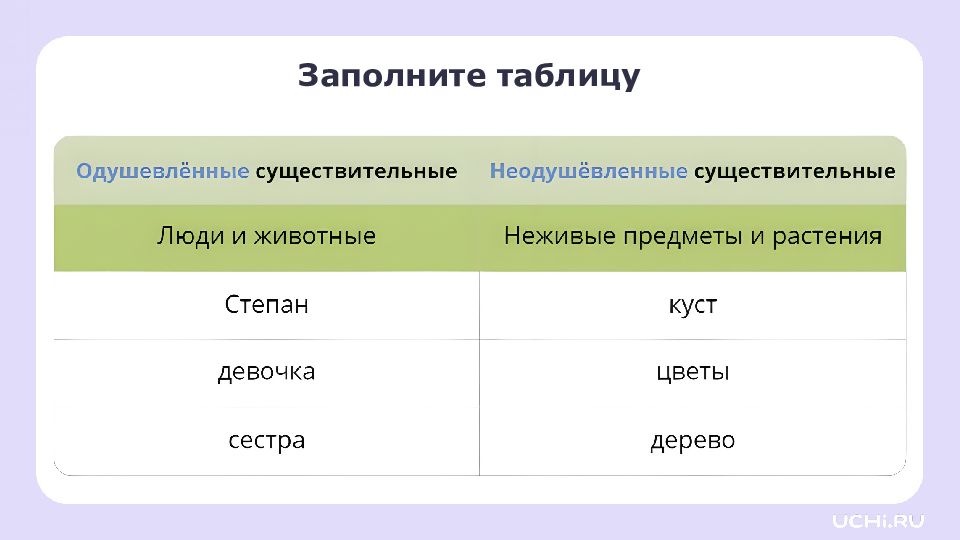 Заполните таблицу

| Одушевлённые существительные | Неодушёвленные существительные |
|---|---|
| Люди и животные | Неживые предметы и растения |
| Степан | куст |
| девочка | цветы |
| сестра | дерево |

UCHi.RU